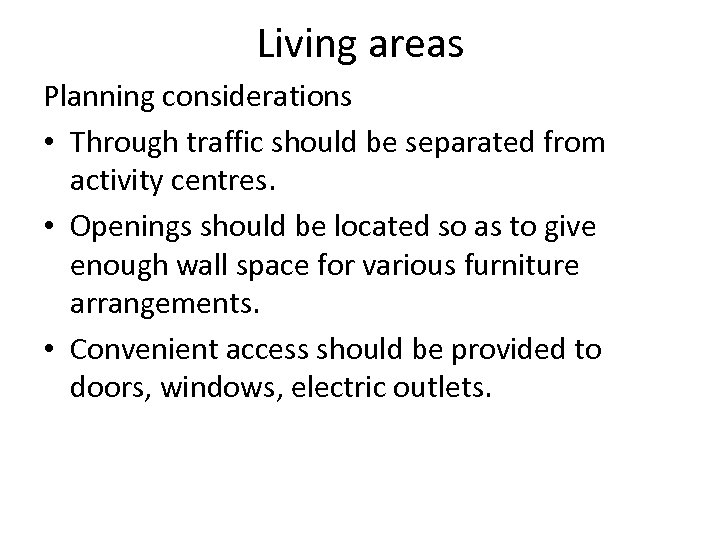 Living areas

Planning considerations

• Through traffic should be separated from activity centres.

• Openings should be located so as to give enough wall space for various furniture arrangements.

• Convenient access should be provided to doors, windows, electric outlets.